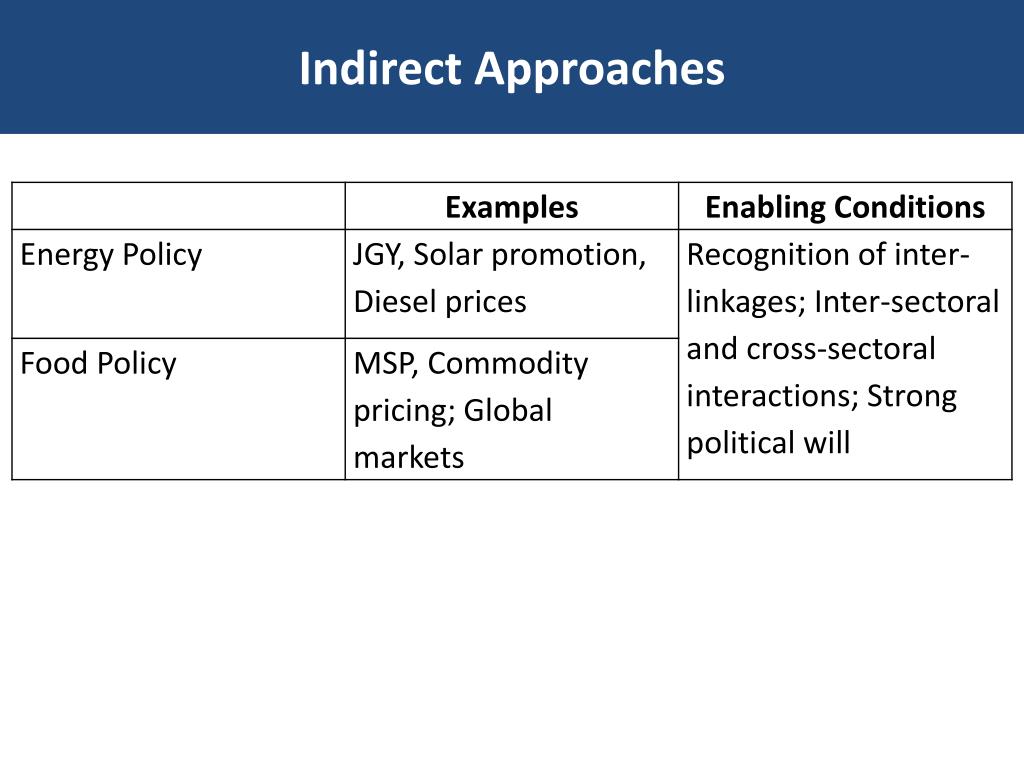 Indirect Approaches

| | Examples | Enabling Conditions |
|---|---|---|
| Energy Policy | JGY, Solar promotion, Diesel prices | Recognition of inter-linkages; Inter-sectoral and cross-sectoral interactions; Strong political will |
| Food Policy | MSP, Commodity pricing; Global markets | |